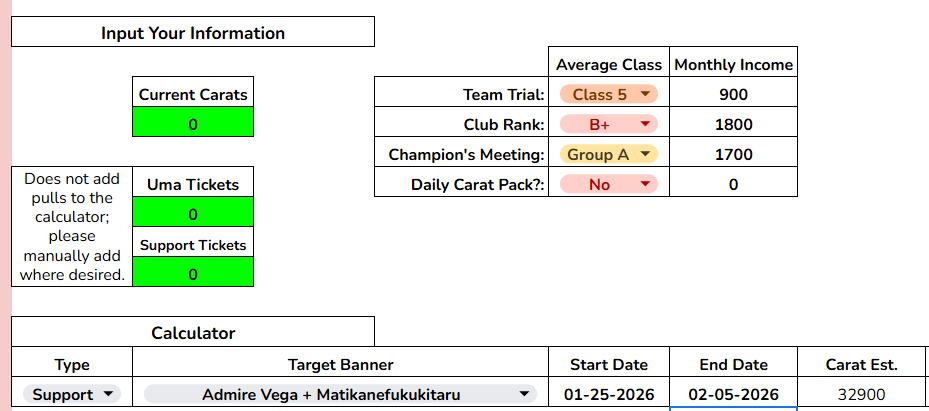 Input Your Information

Current Carats
0

Does not add pulls to the calculator; please manually add where desired.

Uma Tickets
0
Support Tickets
0

| | Average Class | Monthly Income |
|---|---|---|
| Team Trial: | Class 5 | 900 |
| Club Rank: | B+ | 1800 |
| Champion's Meeting: | Group A | 1700 |
| Daily Carat Pack?: | No | 0 |

Calculator

| Type | Target Banner | Start Date | End Date | Carat Est. |
|---|---|---|---|---|
| Support | Admire Vega + Matikanefukukitaru | 01-25-2026 | 02-05-2026 | 32900 |